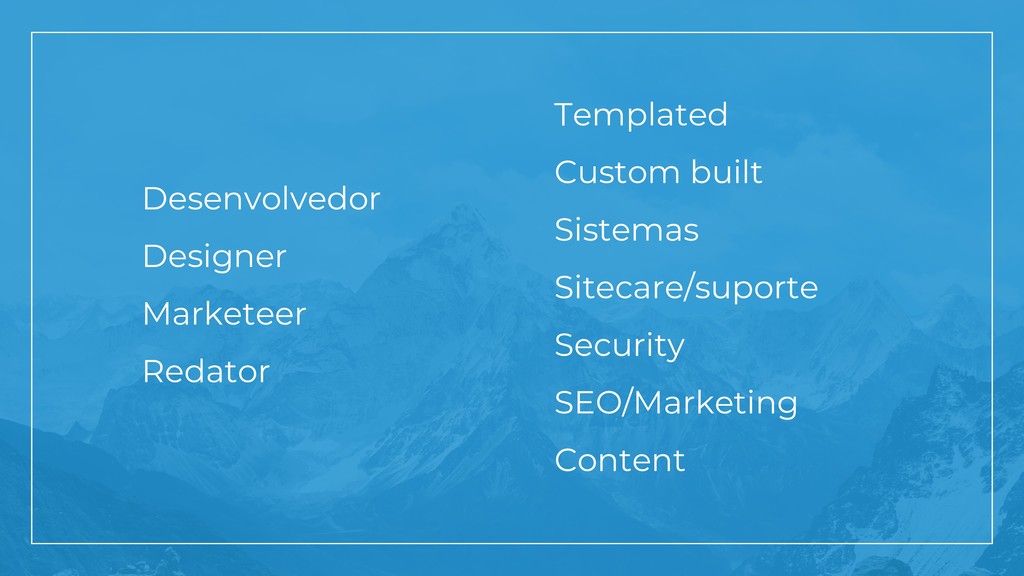 Desenvolvedor

Designer

Marketeer

Redator

Templated

Custom built

Sistemas

Sitecare/suporte

Security

SEO/Marketing

Content